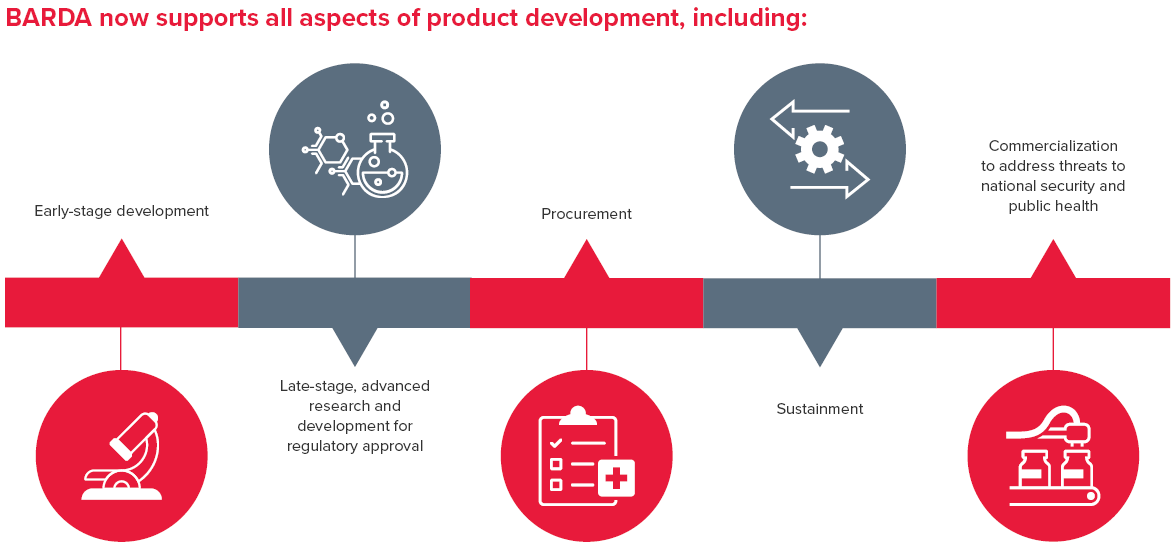 BARDA now supports all aspects of product development, including:

Early-stage development

Late-stage, advanced research and development for regulatory approval

Procurement

Sustainment

Commercialization to address threats to national security and public health